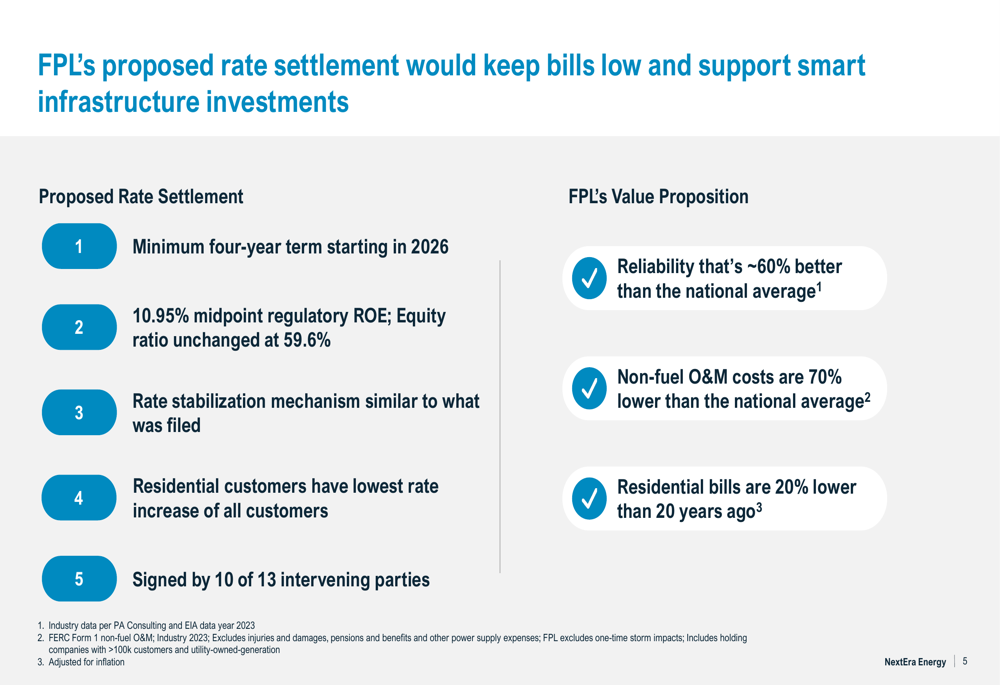 FPL's proposed rate settlement would keep bills low and support smart infrastructure investments

Proposed Rate Settlement

1 Minimum four-year term starting in 2026

2 10.95% midpoint regulatory ROE; Equity ratio unchanged at 59.6%

3 Rate stabilization mechanism similar to what was filed

4 Residential customers have lowest rate increase of all customers

5 Signed by 10 of 13 intervening parties

FPL's Value Proposition

Reliability that's ~60% better than the national average$^1$

Non-fuel O&M costs are 70% lower than the national average$^2$

Residential bills are 20% lower than 20 years ago$^3$

1. Industry data per PA Consulting and EIA data year 2023
2. FERC Form 1 non-fuel O&M; Industry 2023; Excludes injuries and damages, pensions and benefits and other power supply expenses; FPL excludes one-time storm impacts; Includes holding companies with >100k customers and utility-owned-generation
3. Adjusted for inflation

NextEra Energy | 5